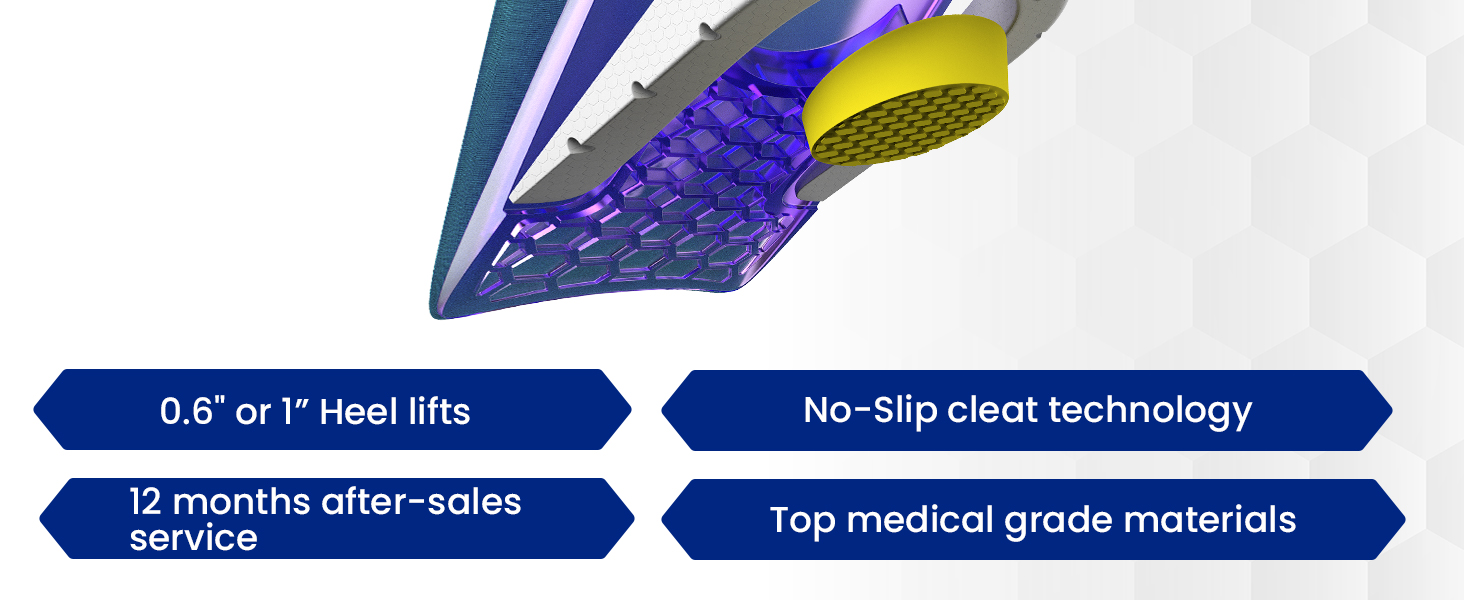 0.6" or 1” Heel lifts

No-Slip cleat technology

12 months after-sales service

Top medical grade materials